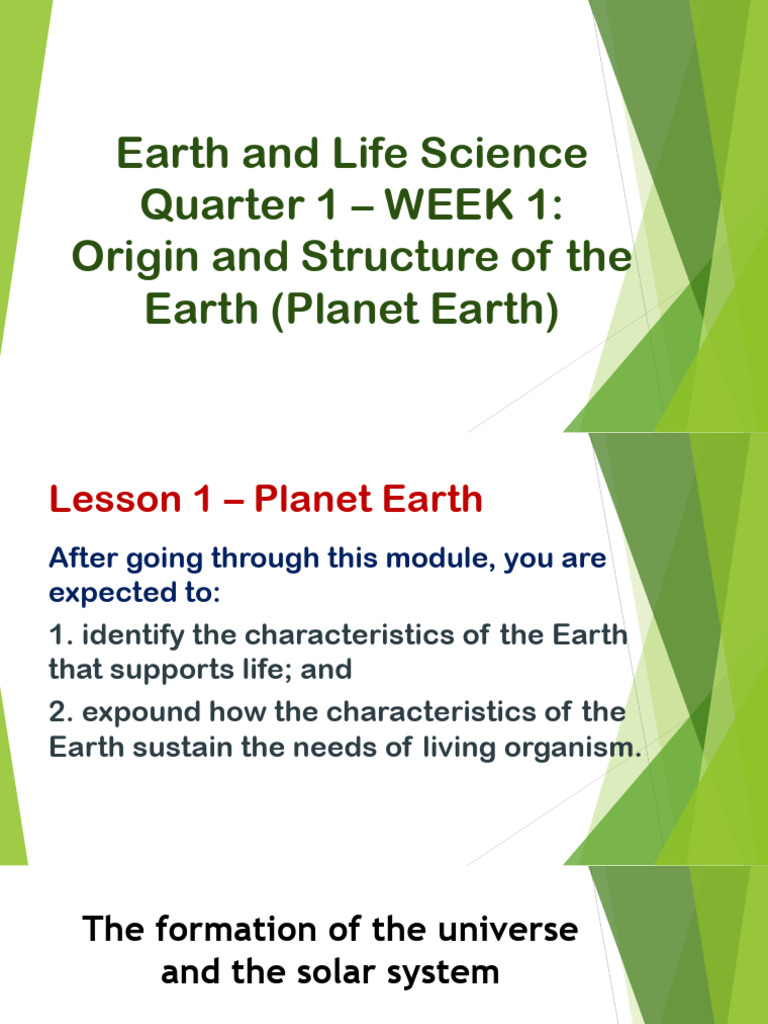 Earth and Life Science Quarter 1 – WEEK 1: Origin and Structure of the Earth (Planet Earth)

Lesson 1 – Planet Earth

After going through this module, you are expected to:

1. identify the characteristics of the Earth that supports life; and

2. expound how the characteristics of the Earth sustain the needs of living organism.

The formation of the universe and the solar system